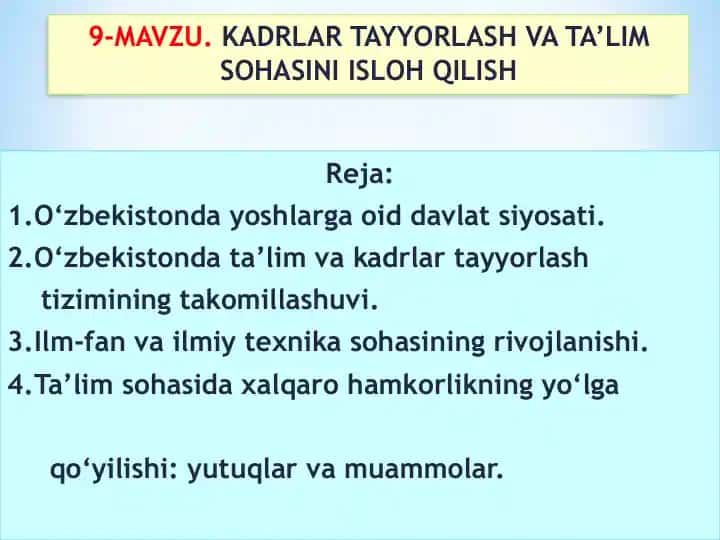 9-MAVZU. KADRLAR TAYYORLASH VA TA’LIM SOHASINI ISLOH QILISH

Reja:
1.O‘zbekistonda yoshlarga oid davlat siyosati.
2.O‘zbekistonda ta’lim va kadrlar tayyorlash tizimining takomillashuvi.
3.Ilm-fan va ilmiy texnika sohasining rivojlanishi.
4.Ta’lim sohasida xalqaro hamkorlikning yo‘lga

qo‘yilishi: yutuqlar va muammolar.